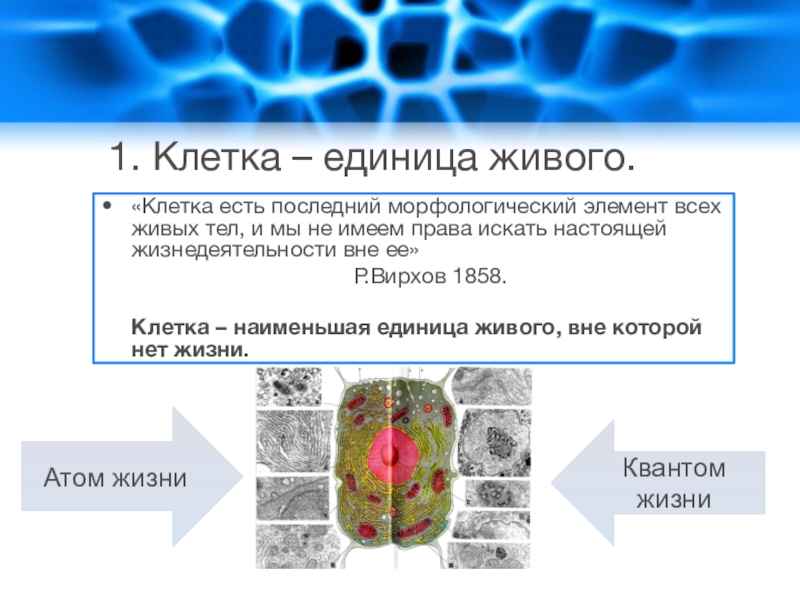 1. Клетка – единица живого.

• «Клетка есть последний морфологический элемент всех живых тел, и мы не имеем права искать настоящей жизнедеятельности вне ее»

Р.Вирхов 1858.

Клетка – наименьшая единица живого, вне которой нет жизни.

Атом жизни

Квантом жизни